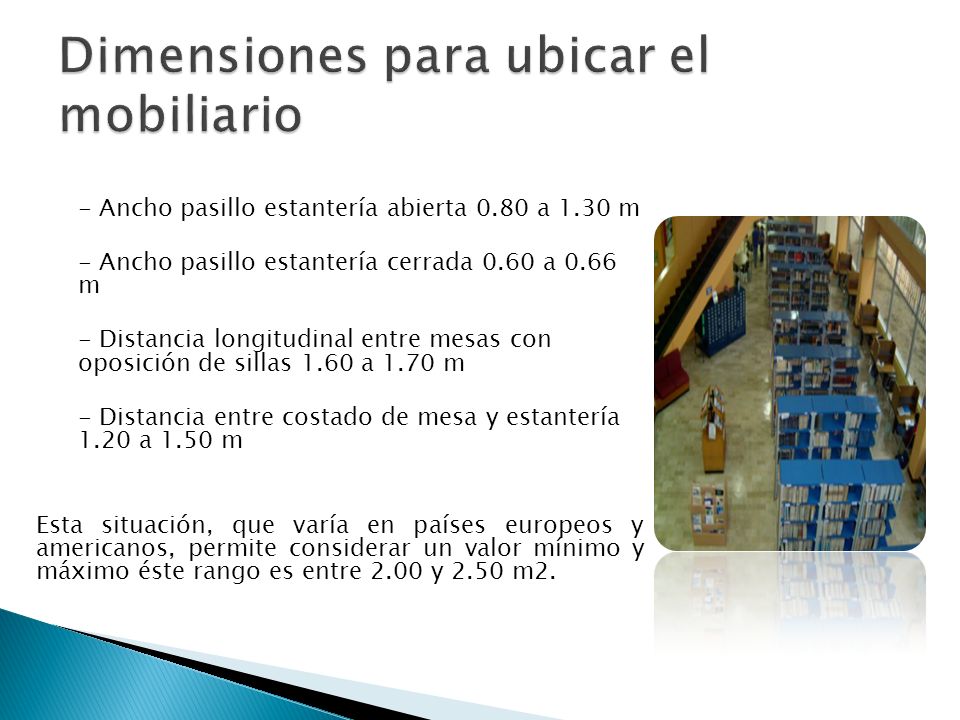 Dimensiones para ubicar el mobiliario

- Ancho pasillo estantería abierta 0.80 a 1.30 m

- Ancho pasillo estantería cerrada 0.60 a 0.66 m

- Distancia longitudinal entre mesas con oposición de sillas 1.60 a 1.70 m

- Distancia entre costado de mesa y estantería 1.20 a 1.50 m

Esta situación, que varía en países europeos y americanos, permite considerar un valor mínimo y máximo éste rango es entre 2.00 y 2.50 m2.